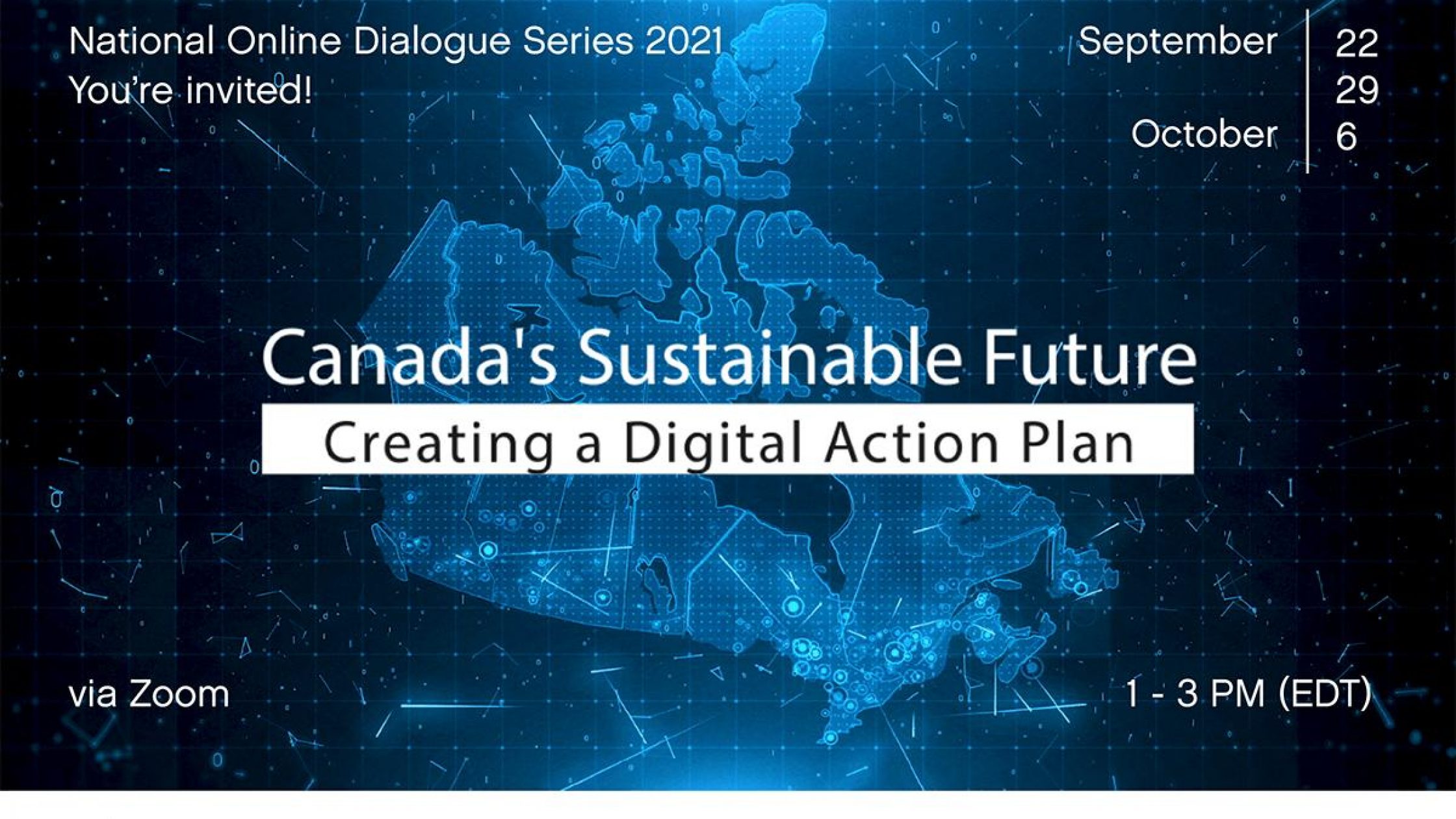 National Online Dialogue Series 2021
You're invited!

September 22
29
October 6

Canada's Sustainable Future

Creating a Digital Action Plan

via Zoom

1 - 3 PM (EDT)